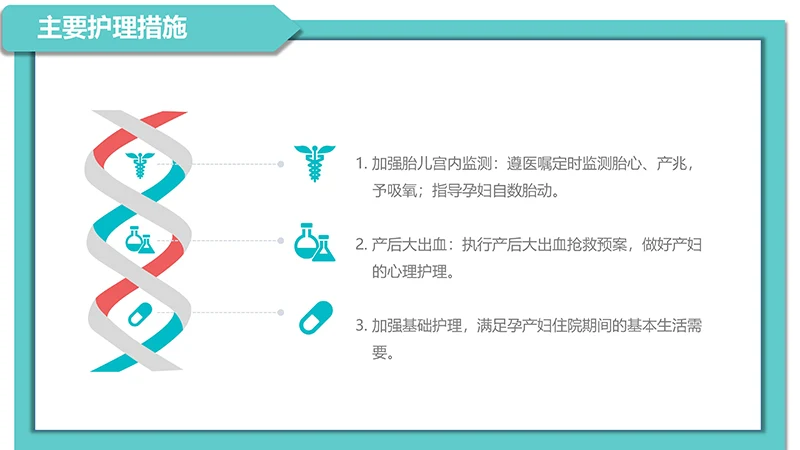 主要护理措施

1. 加强胎儿宫内监测：遵医嘱定时监测胎心、产兆，予吸氧；指导孕妇自数胎动。

2. 产后大出血：执行产后大出血抢救预案，做好产妇的心理护理。

3. 加强基础护理，满足孕产妇住院期间的基本生活需要。